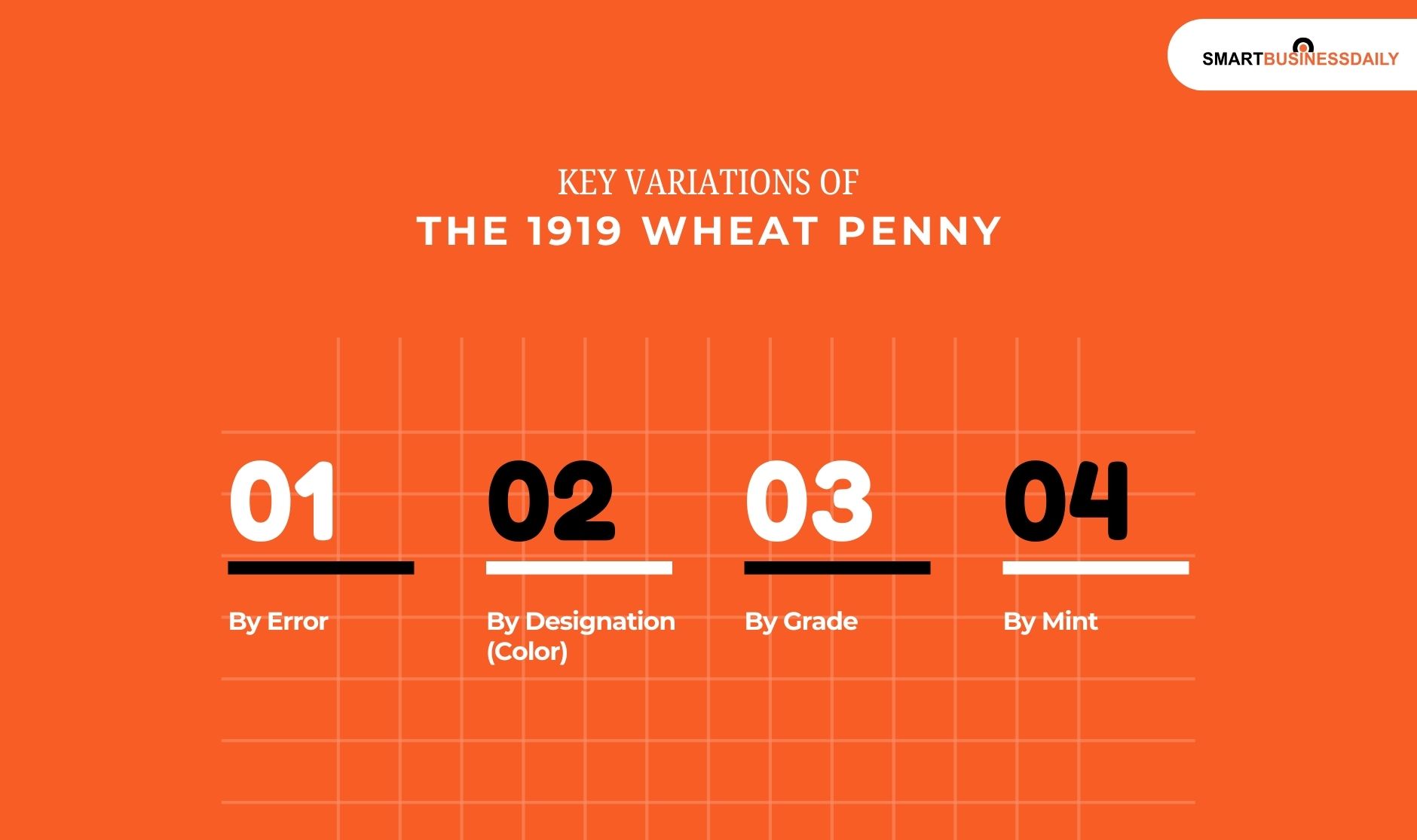 SMARTBUSINESSDAILY

KEY VARIATIONS OF
THE 1919 WHEAT PENNY

01
By Error

02
By Designation (Color)

03
By Grade

04
By Mint